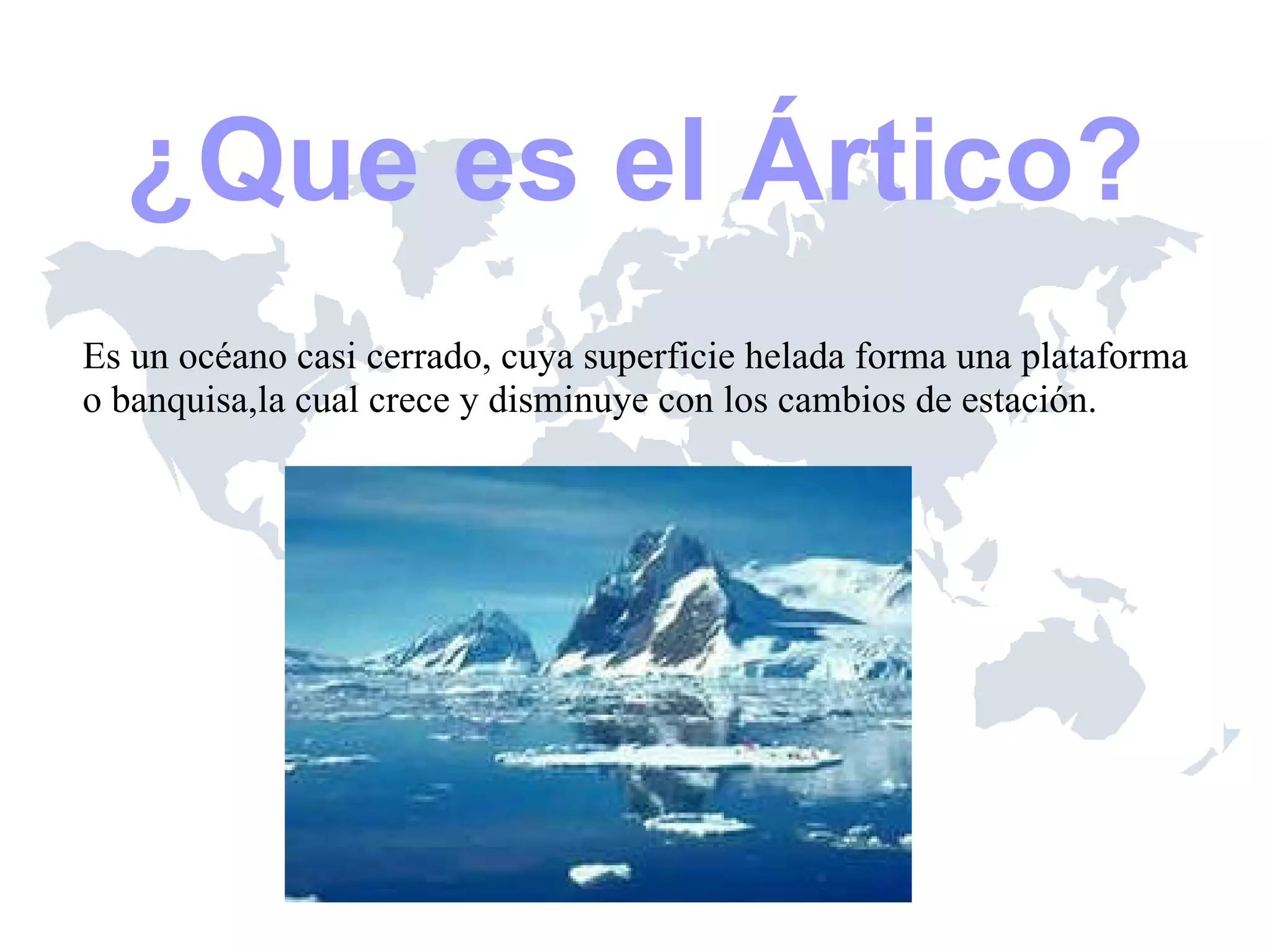 ¿Que es el Ártico?

Es un océano casi cerrado, cuya superficie helada forma una plataforma o banquisa,la cual crece y disminuye con los cambios de estación.